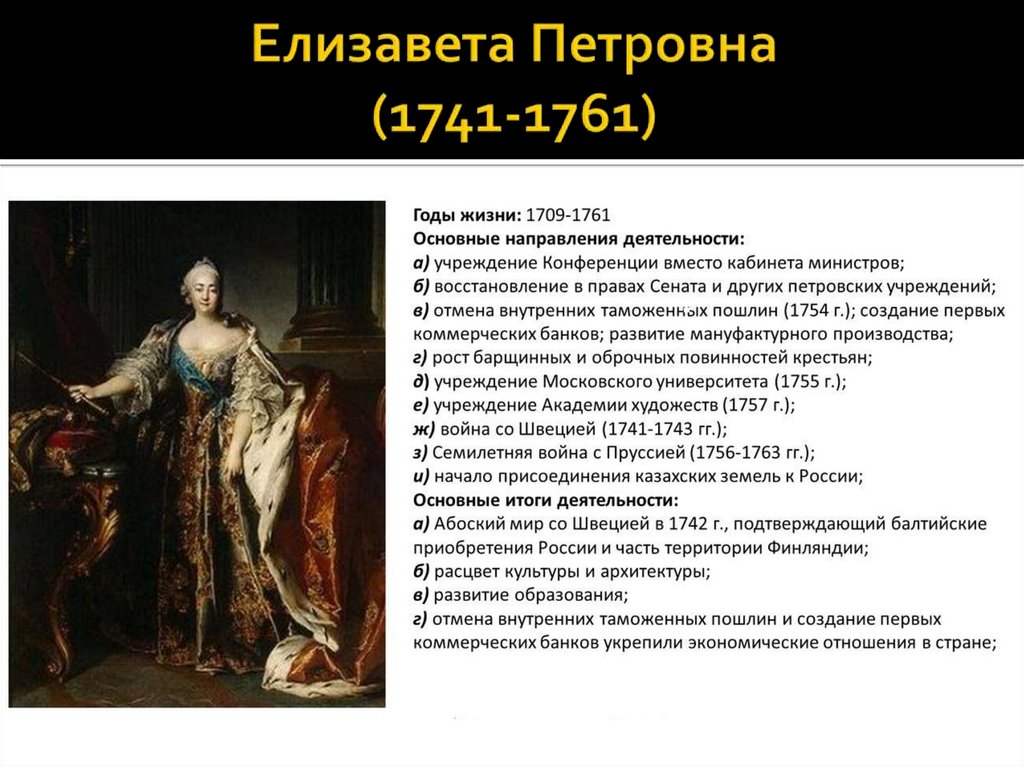 Елизавета Петровна
(1741-1761)

Годы жизни: 1709-1761
Основные направления деятельности:
а) учреждение Конференции вместо кабинета министров;
б) восстановление в правах Сената и других петровских учреждений;
в) отмена внутренних таможенных пошлин (1754 г.); создание первых коммерческих банков; развитие мануфактурного производства;
г) рост барщинных и оброчных повинностей крестьян;
д) учреждение Московского университета (1755 г.);
е) учреждение Академии художеств (1757 г.);
ж) война со Швецией (1741-1743 гг.);
з) Семилетняя война с Пруссией (1756-1763 гг.);
и) начало присоединения казахских земель к России;
Основные итоги деятельности:
а) Абоский мир со Швецией в 1742 г., подтверждающий балтийские приобретения России и часть территории Финляндии;
б) расцвет культуры и архитектуры;
в) развитие образования;
г) отмена внутренних таможенных пошлин и создание первых коммерческих банков укрепили экономические отношения в стране;